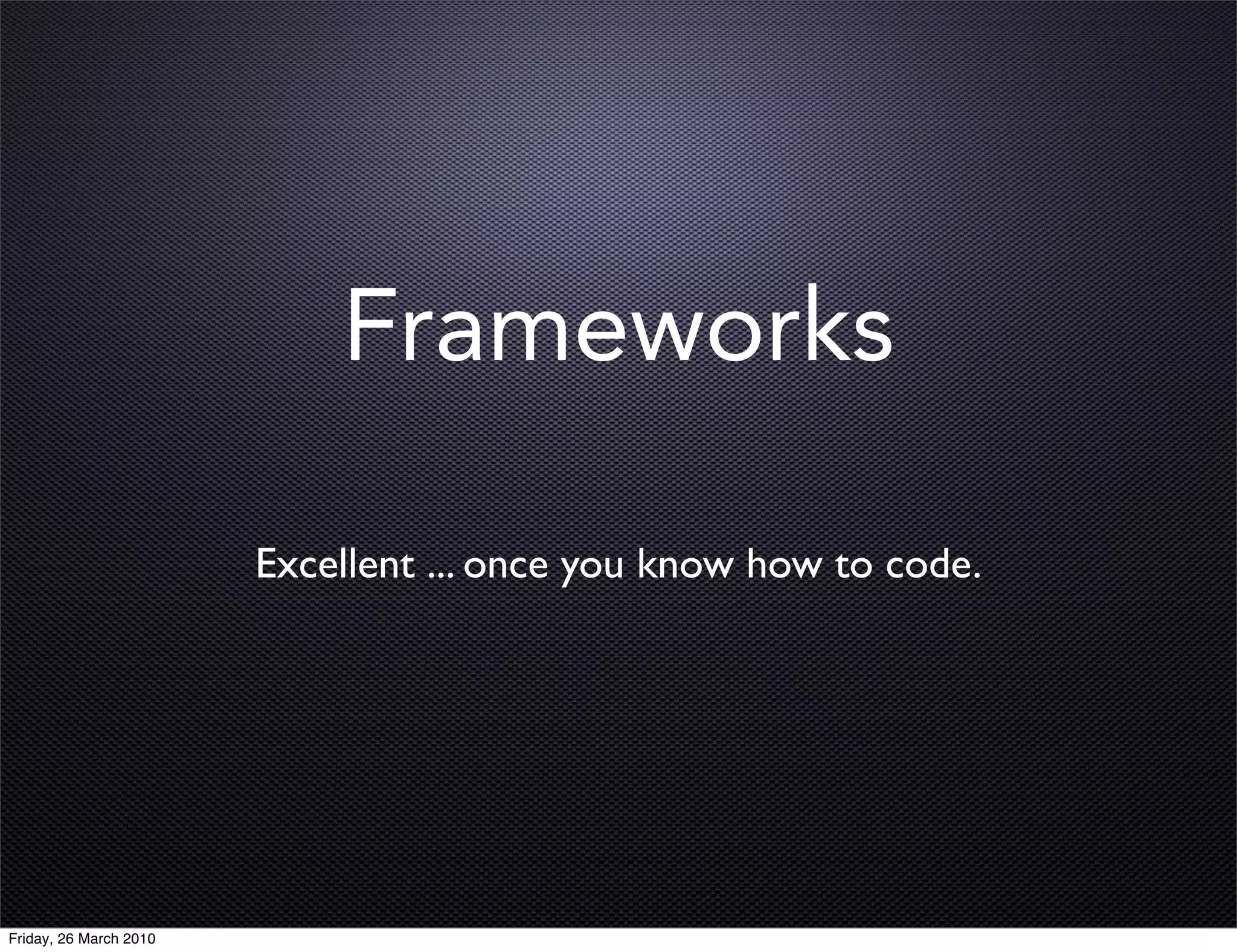 Frameworks

Excellent ... once you know how to code.

Friday, 26 March 2010